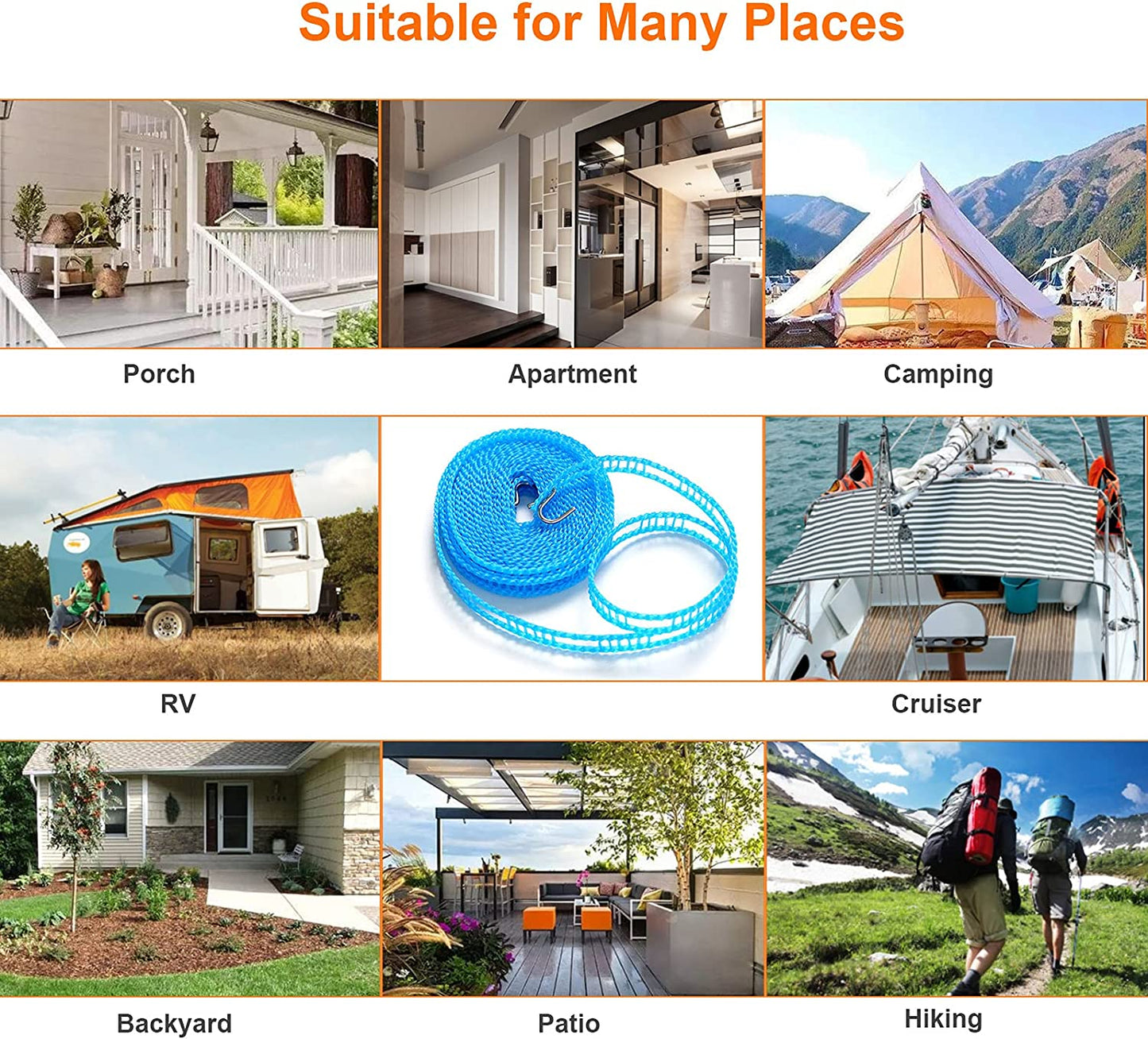 Suitable for Many Places

Porch

Apartment

Camping

RV

Cruiser

Backyard

Patio

Hiking